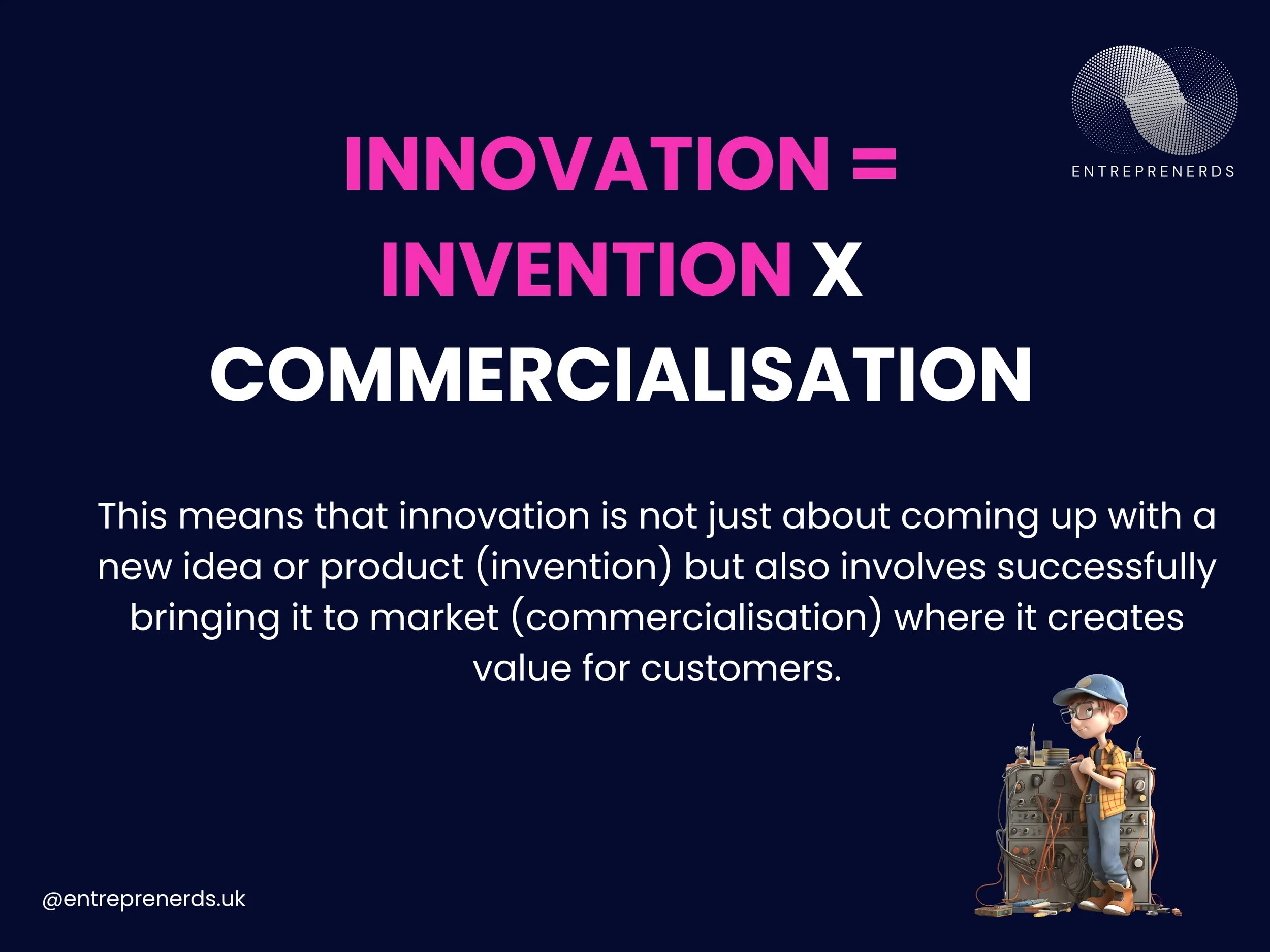 ENTREPRENERDS

INNOVATION =
INVENTION X
COMMERCIALISATION

This means that innovation is not just about coming up with a new idea or product (invention) but also involves successfully bringing it to market (commercialisation) where it creates value for customers.

@entreprenerds.uk